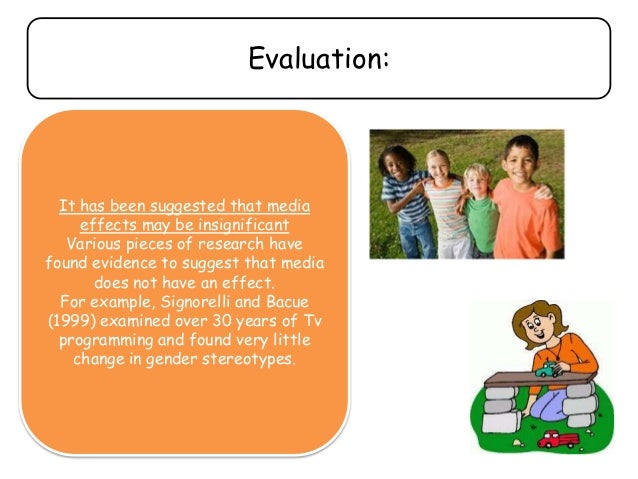 Evaluation:

It has been suggested that media effects may be insignificant
Various pieces of research have found evidence to suggest that media does not have an effect.
For example, Signorelli and Bacue (1999) examined over 30 years of Tv programming and found very little change in gender stereotypes.